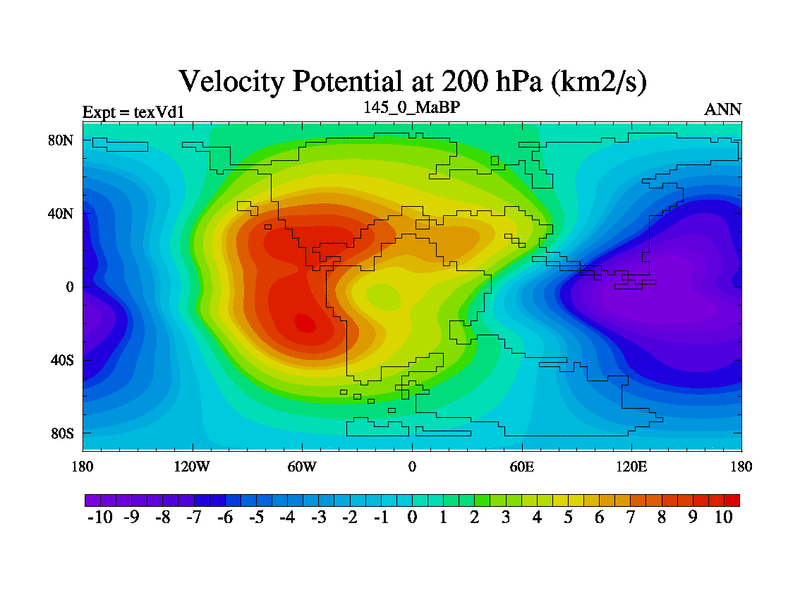 Velocity Potential at 200 hPa (km2/s)

Expt = texVd1

145_0_MaBP

ANN

80N
40N
0
40S
80S

180 120W 60W 0 60E 120E 180

-10 -9 -8 -7 -6 -5 -4 -3 -2 -1 0 1 2 3 4 5 6 7 8 9 10